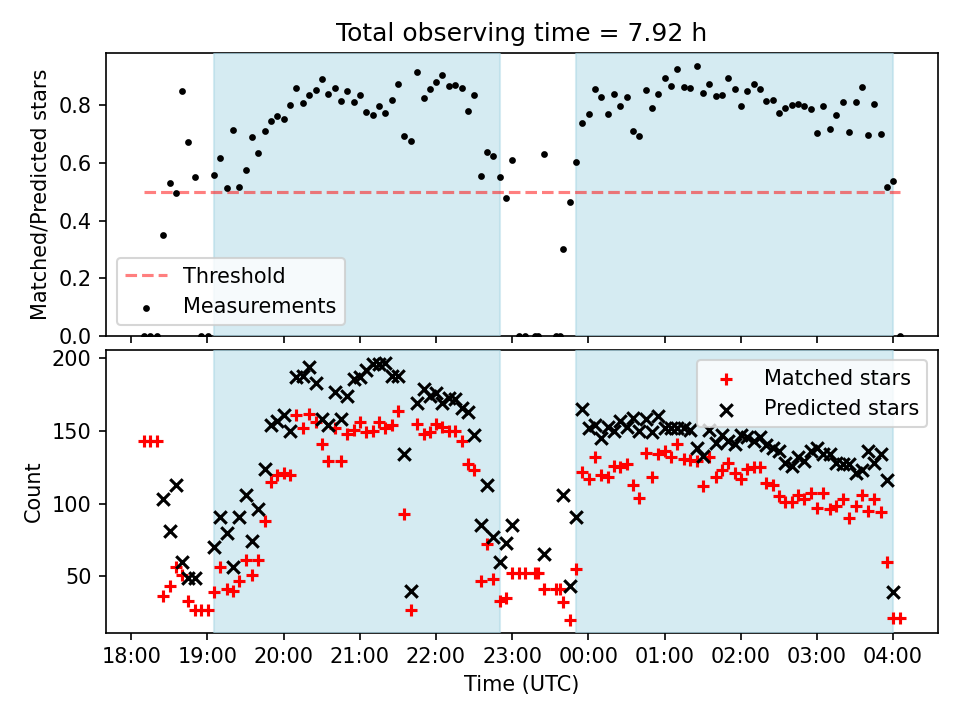 Total observing time = 7.92 h

Matched/Predicted stars

0.8
0.6
0.4
0.2
0.0

Threshold
Measurements

Count

200
150
100
50

Matched stars
Predicted stars

18:00 19:00 20:00 21:00 22:00 23:00 00:00 01:00 02:00 03:00 04:00

Time (UTC)